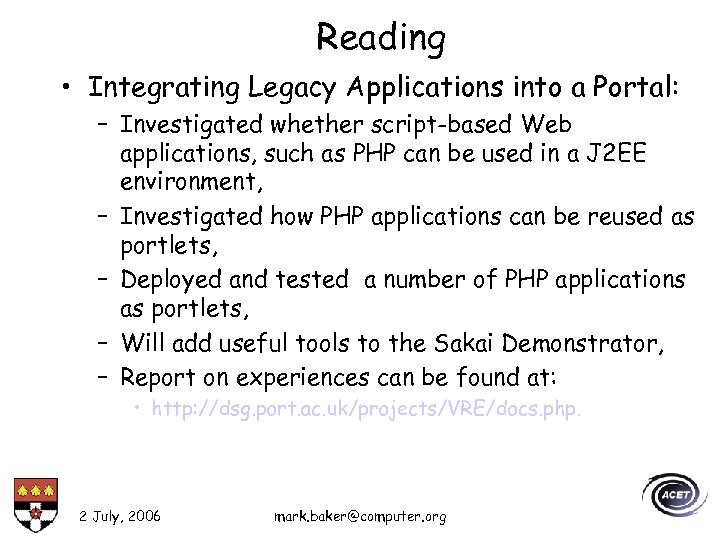 Reading

• Integrating Legacy Applications into a Portal:
  – Investigated whether script-based Web applications, such as PHP can be used in a J2EE environment,
  – Investigated how PHP applications can be reused as portlets,
  – Deployed and tested a number of PHP applications as portlets,
  – Will add useful tools to the Sakai Demonstrator,
  – Report on experiences can be found at:
    • http://dsg.port.ac.uk/projects/VRE/docs.php.

2 July, 2006

mark.baker@computer.org

ACET